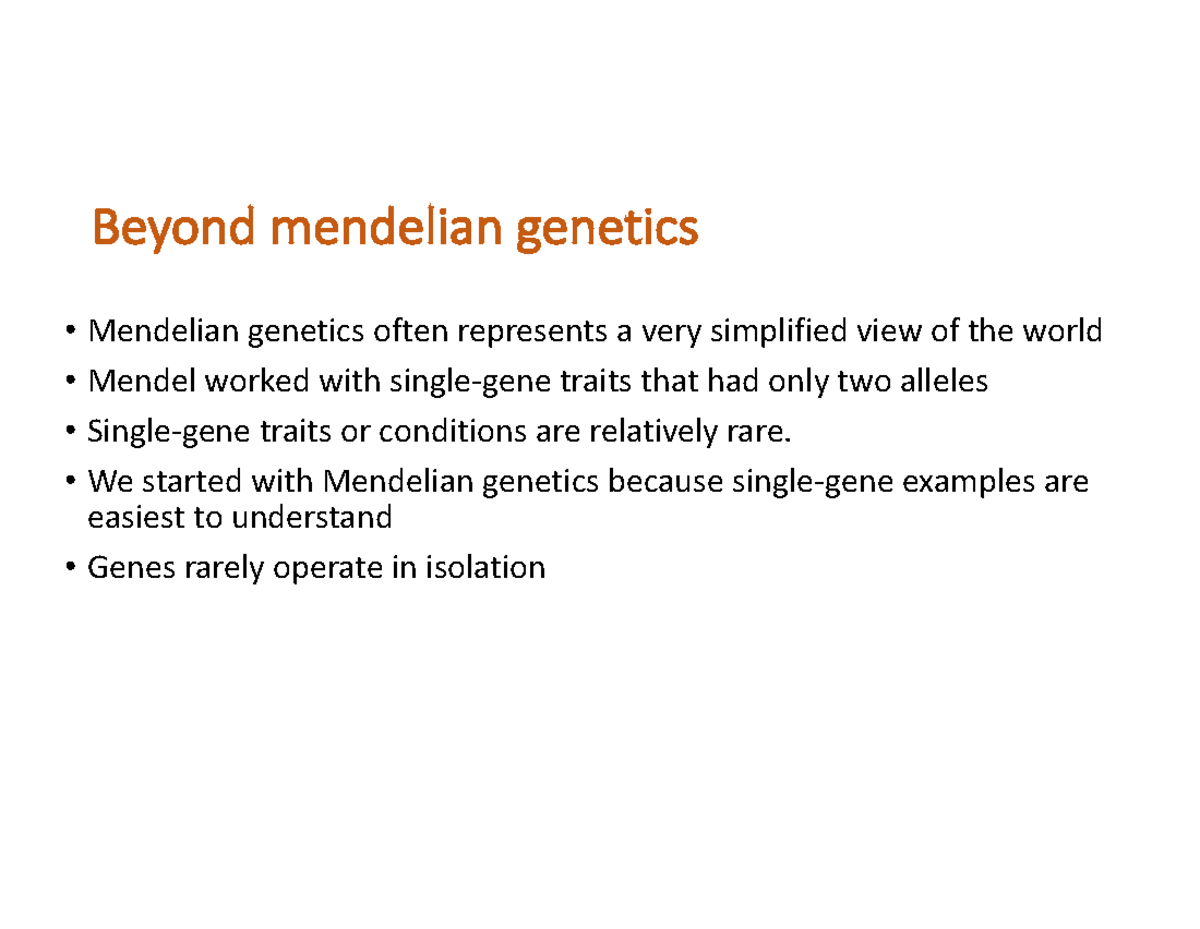 Beyond mendelian genetics

• Mendelian genetics often represents a very simplified view of the world
• Mendel worked with single-gene traits that had only two alleles
• Single-gene traits or conditions are relatively rare.
• We started with Mendelian genetics because single-gene examples are easiest to understand
• Genes rarely operate in isolation